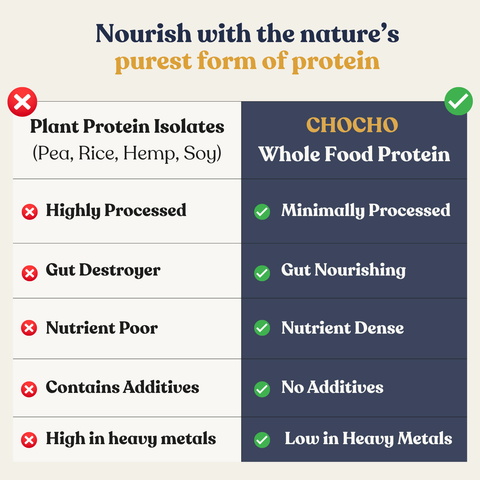 Nourish with the nature's purest form of protein

| Plant Protein Isolates (Pea, Rice, Hemp, Soy) | CHOCHO Whole Food Protein |
|---|---|
| Highly Processed | Minimally Processed |
| Gut Destroyer | Gut Nourishing |
| Nutrient Poor | Nutrient Dense |
| Contains Additives | No Additives |
| High in heavy metals | Low in Heavy Metals |